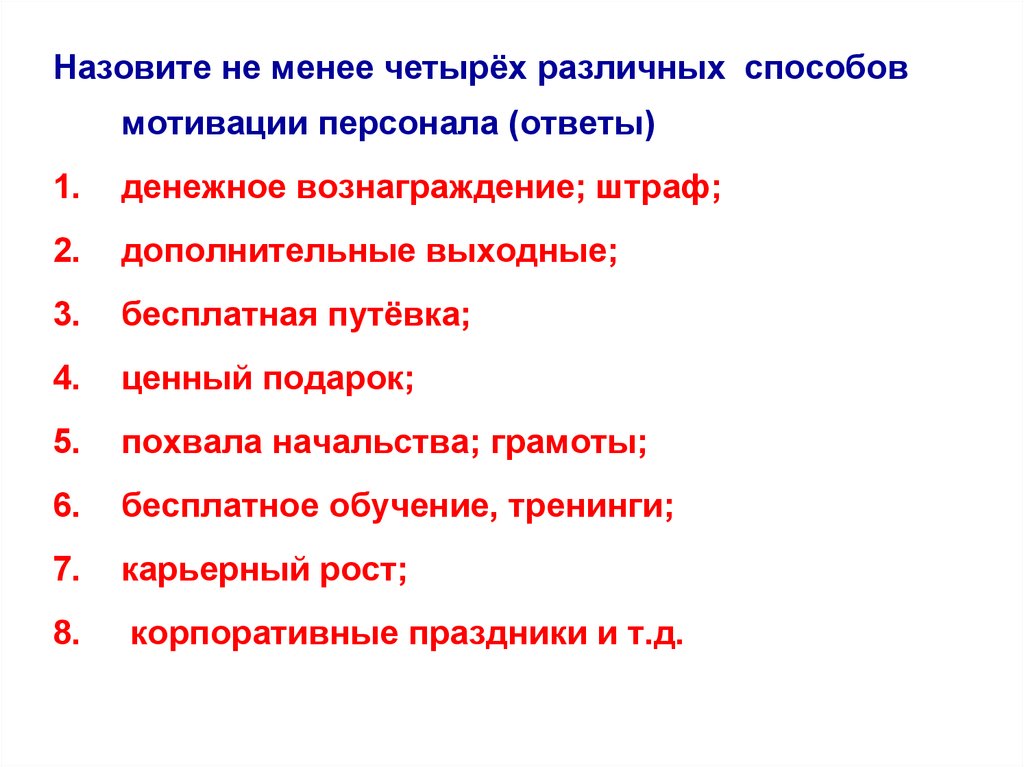 Назовите не менее четырёх различных способов мотивации персонала (ответы)

1. денежное вознаграждение; штраф;
2. дополнительные выходные;
3. бесплатная путёвка;
4. ценный подарок;
5. похвала начальства; грамоты;
6. бесплатное обучение, тренинги;
7. карьерный рост;
8. корпоративные праздники и т.д.